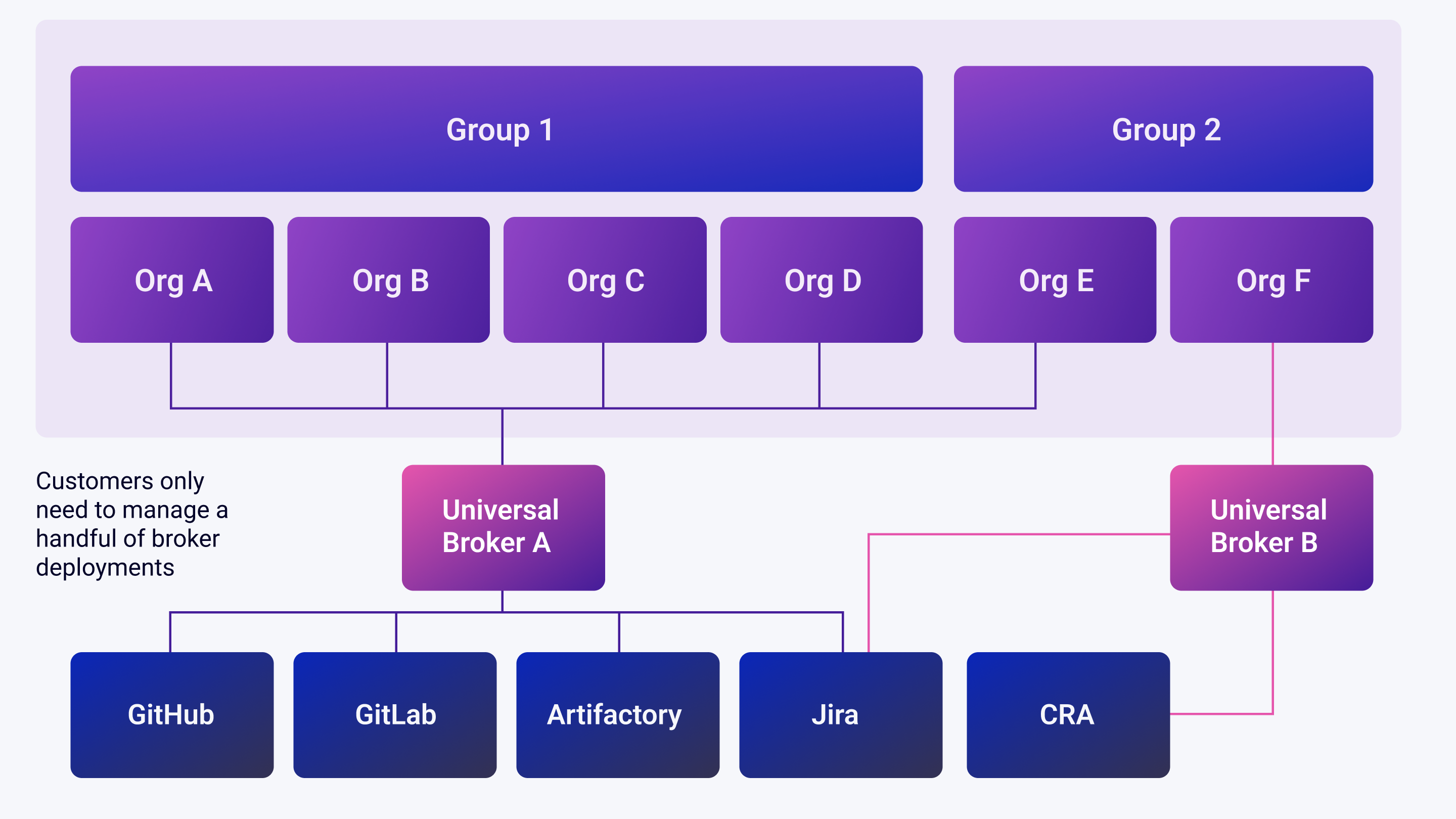 Group 1

Group 2

Org A

Org B

Org C

Org D

Org E

Org F

Customers only need to manage a handful of broker deployments

Universal Broker A

Universal Broker B

GitHub

GitLab

Artifactory

Jira

CRA